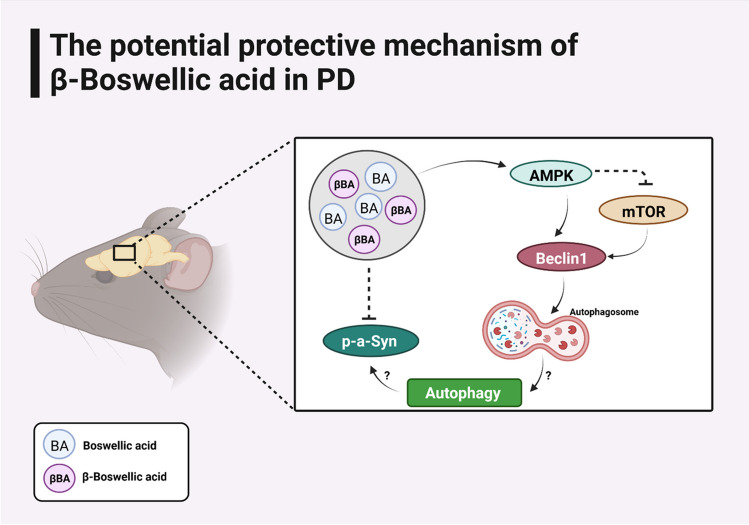 The potential protective mechanism of β-Boswellic acid in PD

βBA
BA
BA
BA
βBA
βBA

AMPK
mTOR
Beclin1
Autophagosome
p-a-Syn
?
Autophagy
?

BA Boswellic acid
βBA β-Boswellic acid